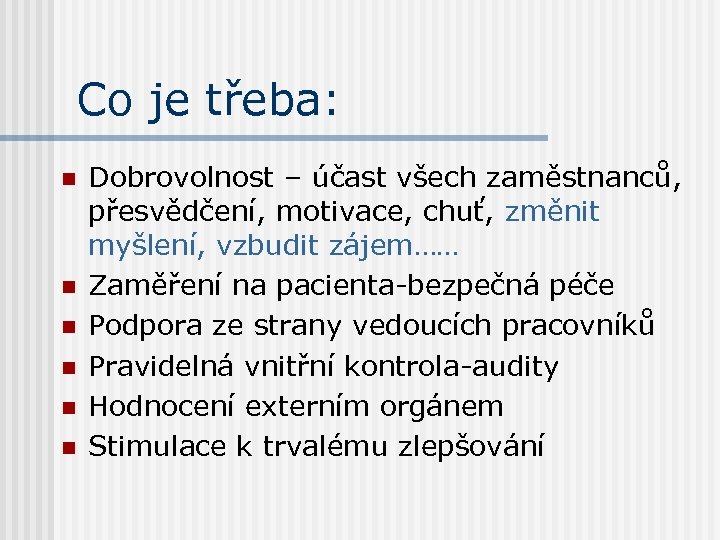 Co je třeba:

- Dobrovolnost – účast všech zaměstnanců, přesvědčení, motivace, chuť, změnit myšlení, vzbudit zájem……
- Zaměření na pacienta-bezpečná péče
- Podpora ze strany vedoucích pracovníků
- Pravidelná vnitřní kontrola-audity
- Hodnocení externím orgánem
- Stimulace k trvalému zlepšování